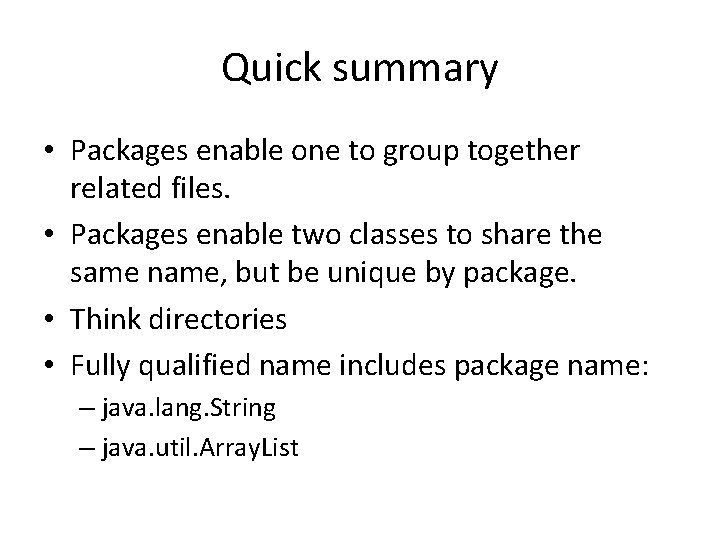 Quick summary

• Packages enable one to group together related files.
• Packages enable two classes to share the same name, but be unique by package.
• Think directories
• Fully qualified name includes package name:
– java.lang.String
– java.util.ArrayList